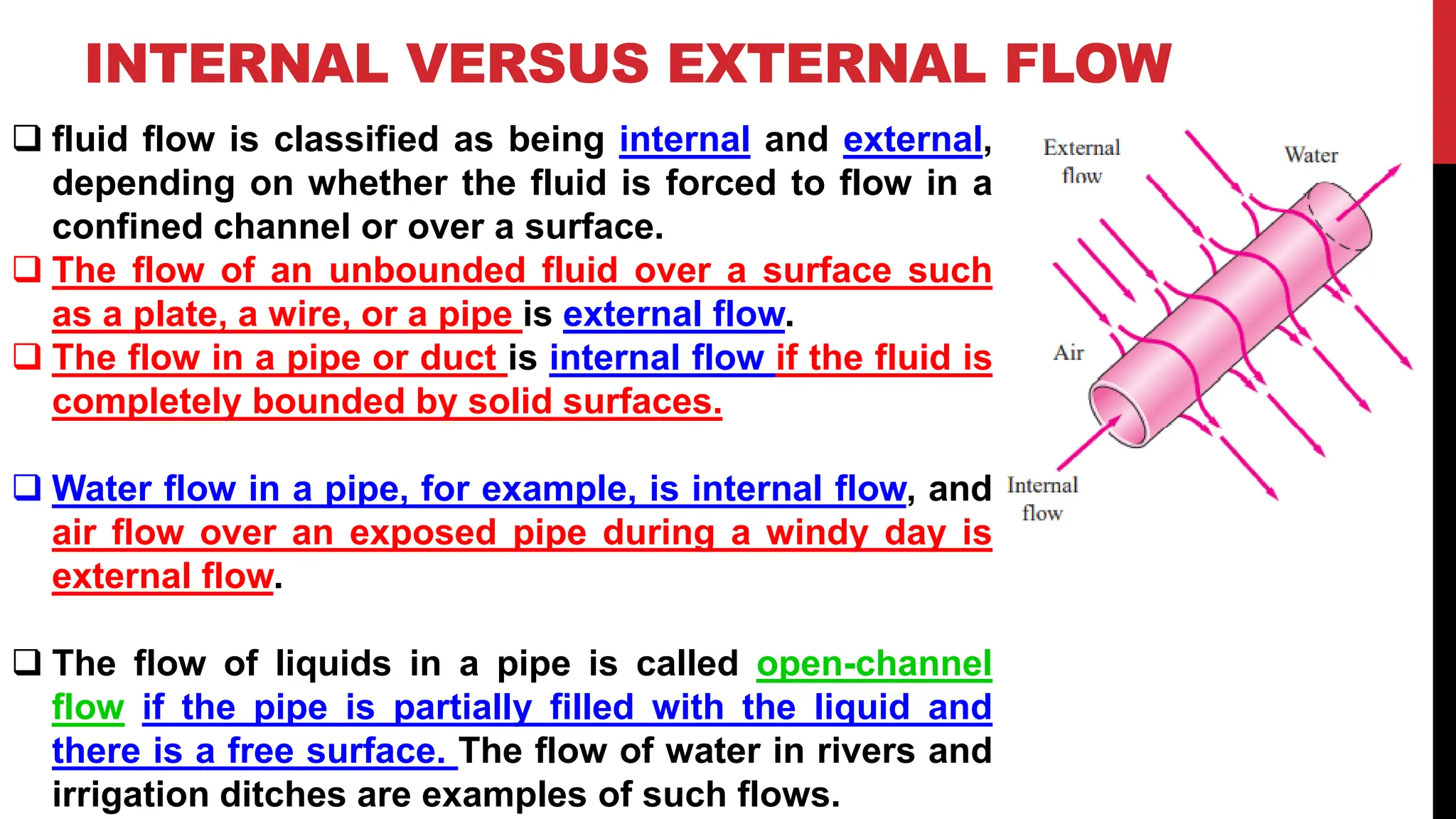 INTERNAL VERSUS EXTERNAL FLOW

❑ fluid flow is classified as being internal and external, depending on whether the fluid is forced to flow in a confined channel or over a surface.

❑ The flow of an unbounded fluid over a surface such as a plate, a wire, or a pipe is external flow.

❑ The flow in a pipe or duct is internal flow if the fluid is completely bounded by solid surfaces.

❑ Water flow in a pipe, for example, is internal flow, and air flow over an exposed pipe during a windy day is external flow.

❑ The flow of liquids in a pipe is called open-channel flow if the pipe is partially filled with the liquid and there is a free surface. The flow of water in rivers and irrigation ditches are examples of such flows.

External flow

Water

Air

Internal flow